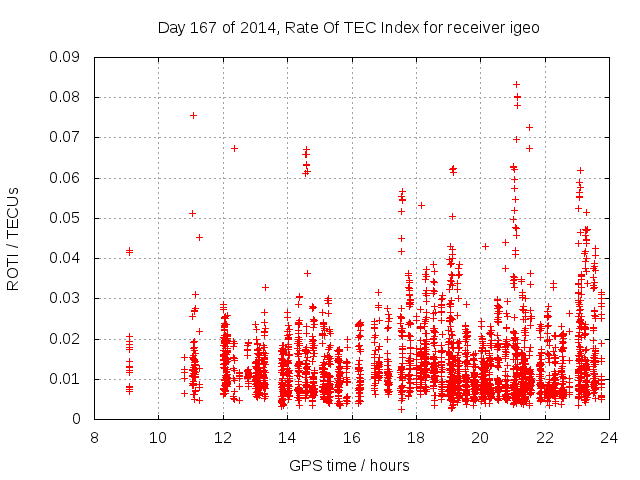 Day 167 of 2014, Rate Of TEC Index for receiver igeo

ROTI / TECUs

0.09
0.08
0.07
0.06
0.05
0.04
0.03
0.02
0.01
0

8
10
12
14
16
18
20
22
24

GPS time / hours